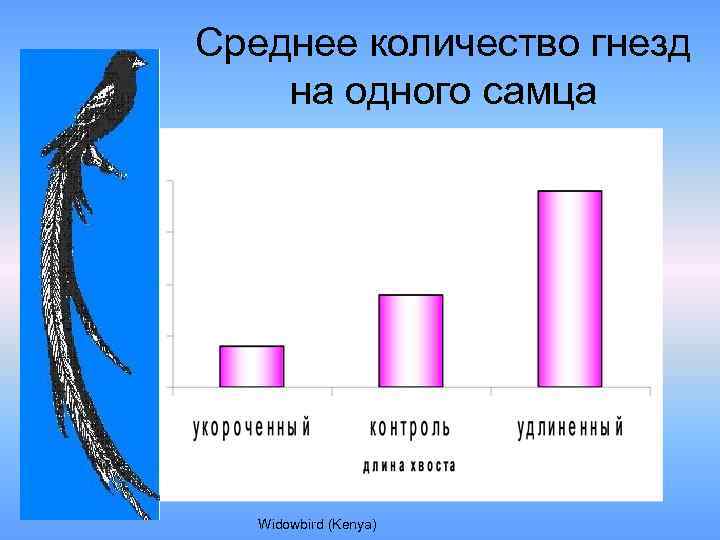 Среднее количество гнезд на одного самца

укороченный
контроль
удлиненный
длина хвоста

Widowbird (Kenya)